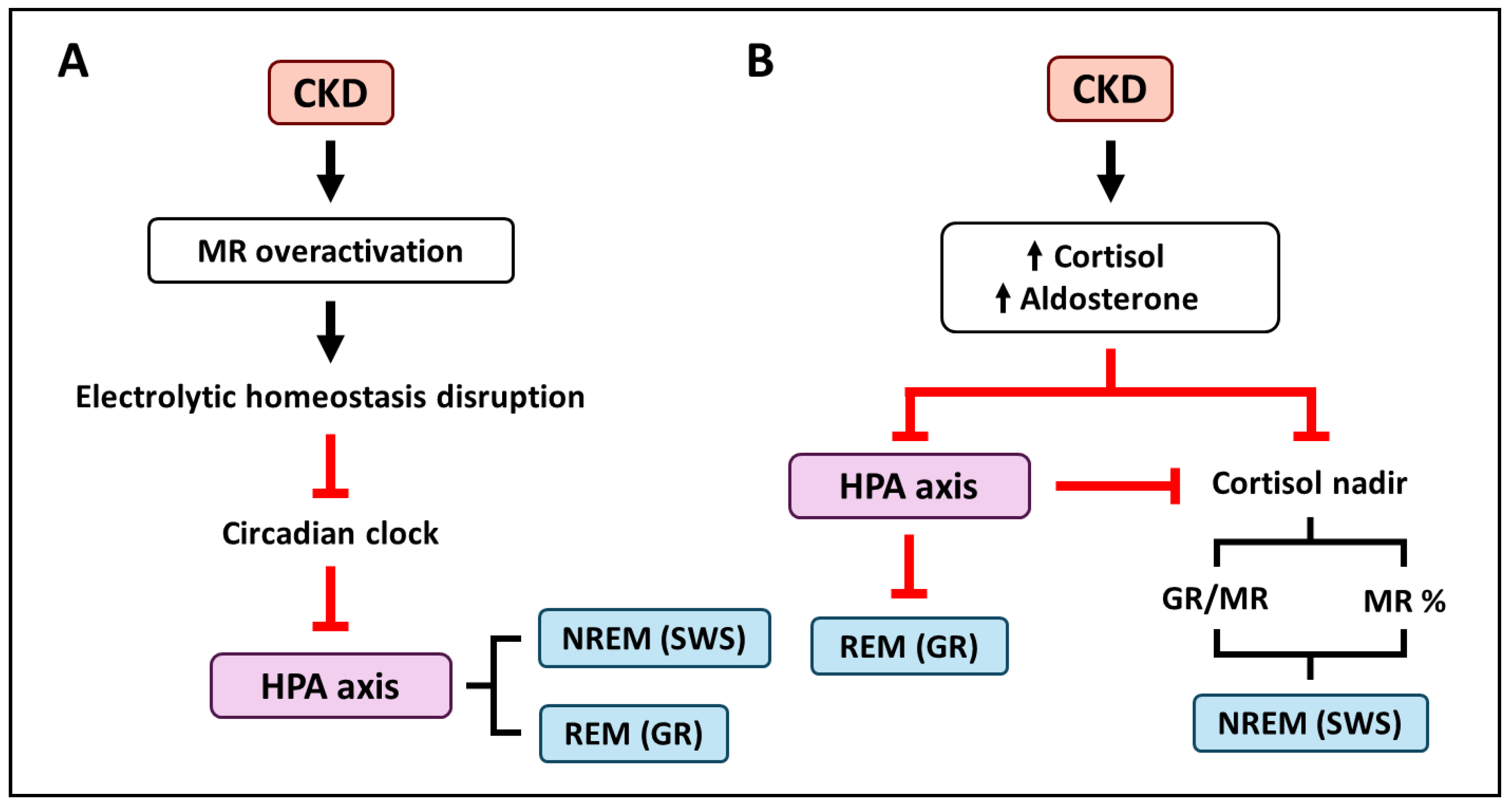 A

CKD

MR overactivation

Electrolytic homeostasis disruption

Circadian clock

HPA axis

NREM (SWS)

REM (GR)

B

CKD

↑ Cortisol
↑ Aldosterone

HPA axis

Cortisol nadir

REM (GR)

GR/MR

MR %

NREM (SWS)